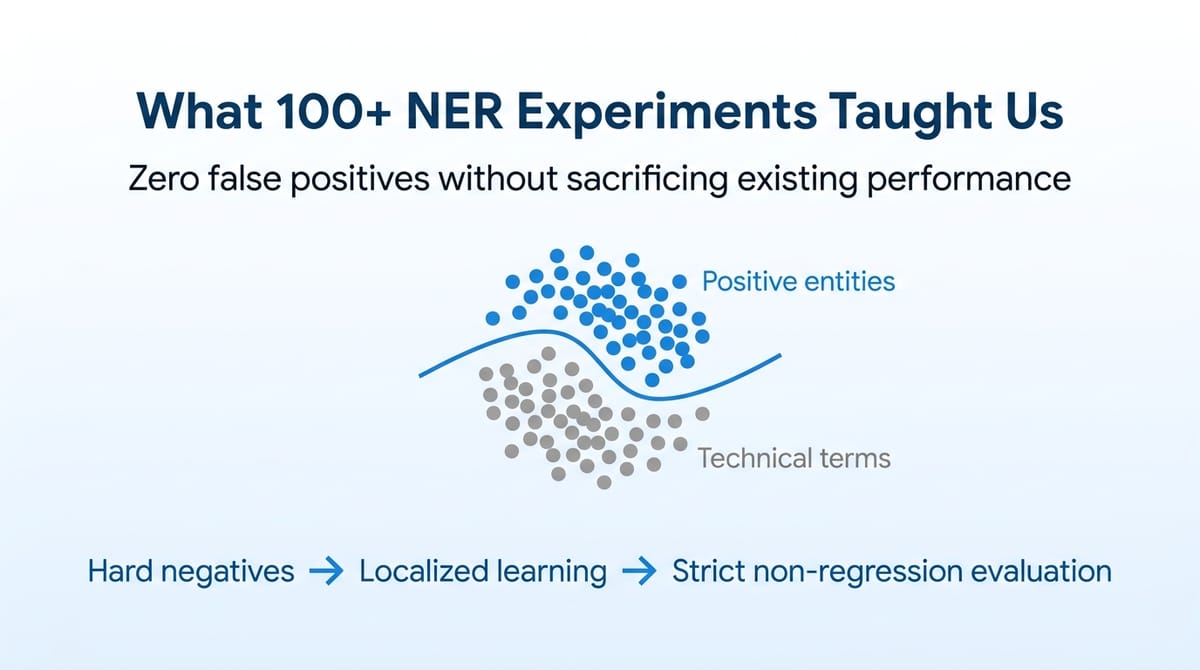 What 100+ NER Experiments Taught Us

Zero false positives without sacrificing existing performance

Positive entities

Technical terms

Hard negatives → Localized learning → Strict non-regression evaluation